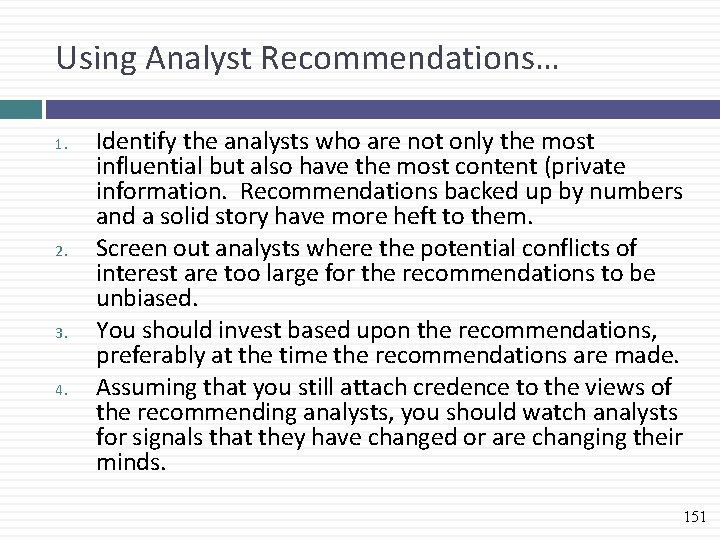 Using Analyst Recommendations…

1. Identify the analysts who are not only the most influential but also have the most content (private information. Recommendations backed up by numbers and a solid story have more heft to them.
2. Screen out analysts where the potential conflicts of interest are too large for the recommendations to be unbiased.
3. You should invest based upon the recommendations, preferably at the time the recommendations are made.
4. Assuming that you still attach credence to the views of the recommending analysts, you should watch analysts for signals that they have changed or are changing their minds.

151